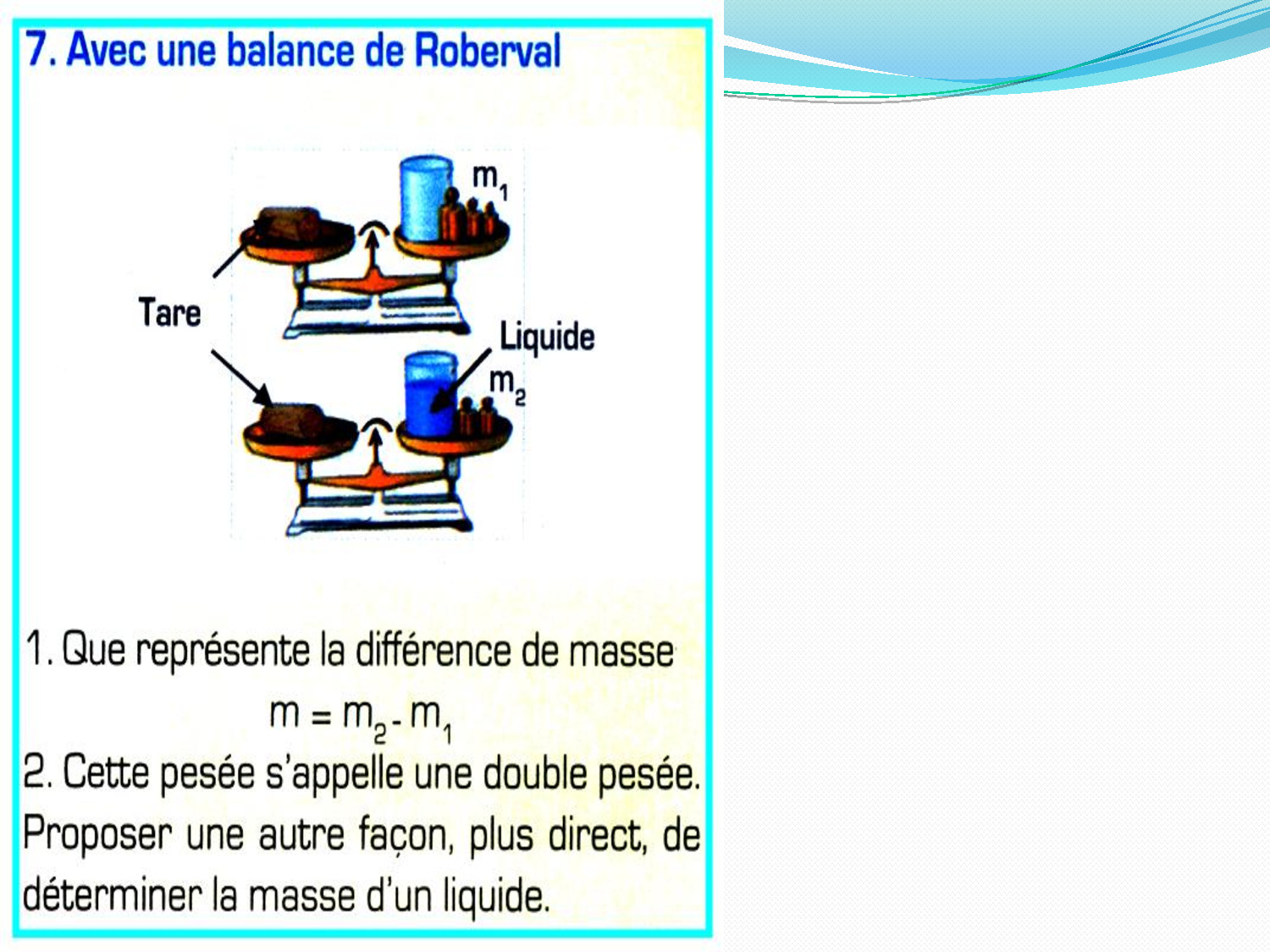 7. Avec une balance de Roberval

$m_1$

Tare

Liquide

$m_2$

1. Que représente la différence de masse
$m = m_2 - m_1$
2. Cette pesée s'appelle une double pesée. Proposer une autre façon, plus direct, de déterminer la masse d'un liquide.